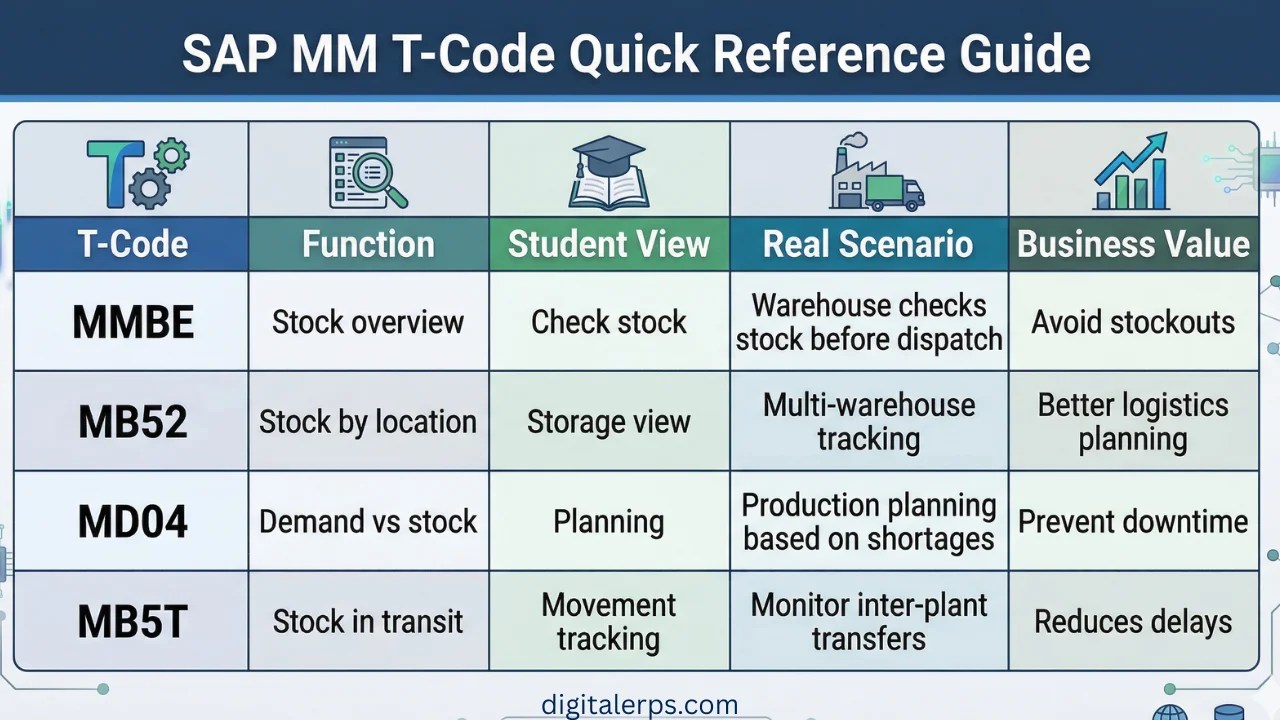 SAP MM T-Code Quick Reference Guide

| T-Code | Function | Student View | Real Scenario | Business Value |
|---|---|---|---|---|
| MMBE | Stock overview | Check stock | Warehouse checks stock before dispatch | Avoid stockouts |
| MB52 | Stock by location | Storage view | Multi-warehouse tracking | Better logistics planning |
| MD04 | Demand vs stock | Planning | Production planning based on shortages | Prevent downtime |
| MB5T | Stock in transit | Movement tracking | Monitor inter-plant transfers | Reduces delays |

digitalerps.com